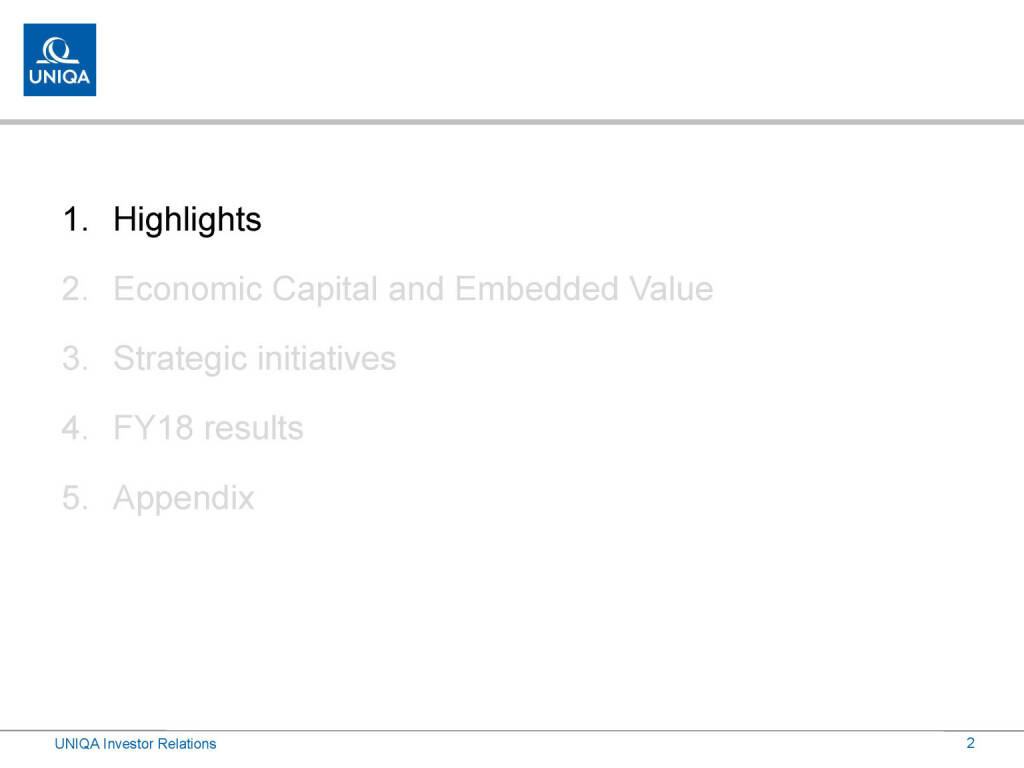 UNIQA

1. Highlights

2. Economic Capital and Embedded Value

3. Strategic initiatives

4. FY18 results

5. Appendix

UNIQA Investor Relations

2